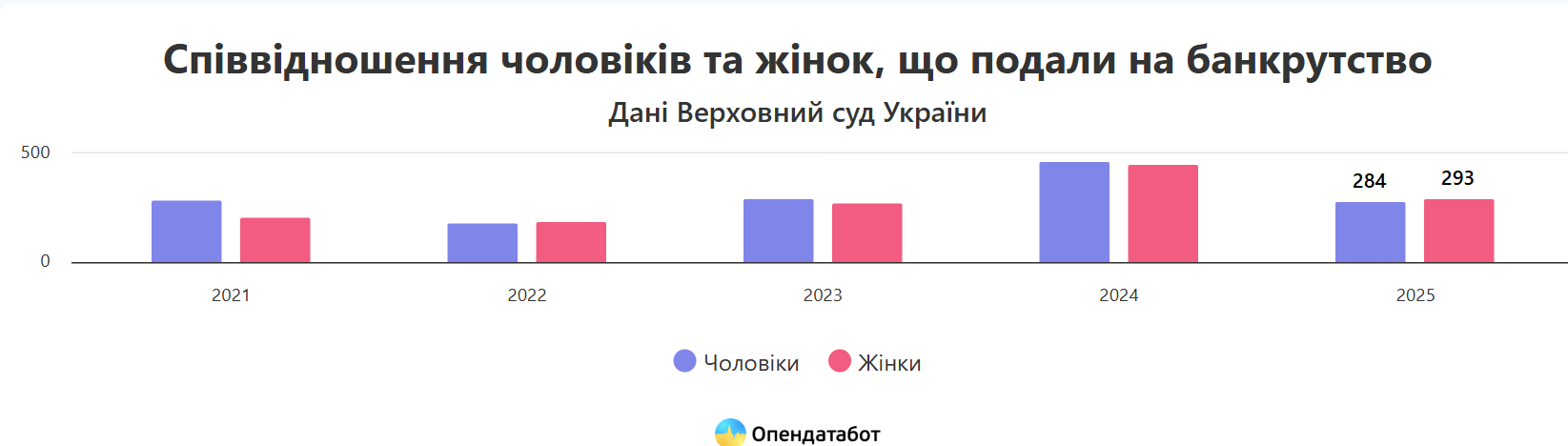 Співвідношення чоловіків та жінок, що подали на банкрутство

Дані Верховний суд України

500

0

284

293

2021

2022

2023

2024

2025

Чоловіки Жінки

Опендатабот